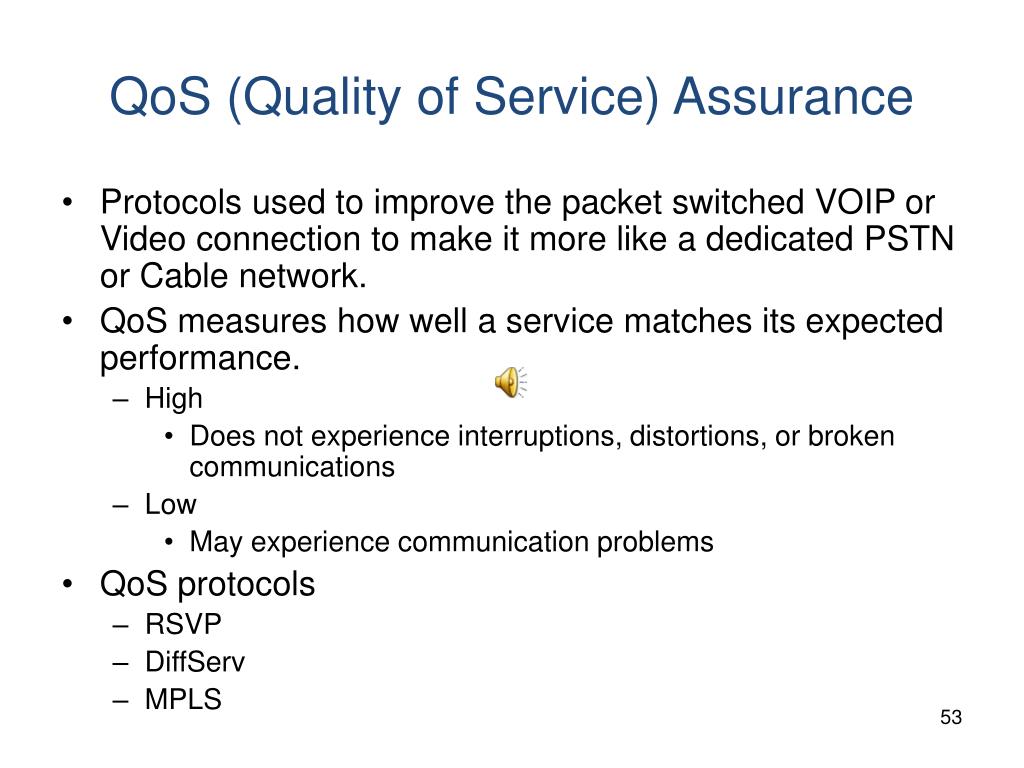 QoS (Quality of Service) Assurance

• Protocols used to improve the packet switched VOIP or Video connection to make it more like a dedicated PSTN or Cable network.
• QoS measures how well a service matches its expected performance.
– High
• Does not experience interruptions, distortions, or broken communications
– Low
• May experience communication problems
• QoS protocols
– RSVP
– DiffServ
– MPLS

53